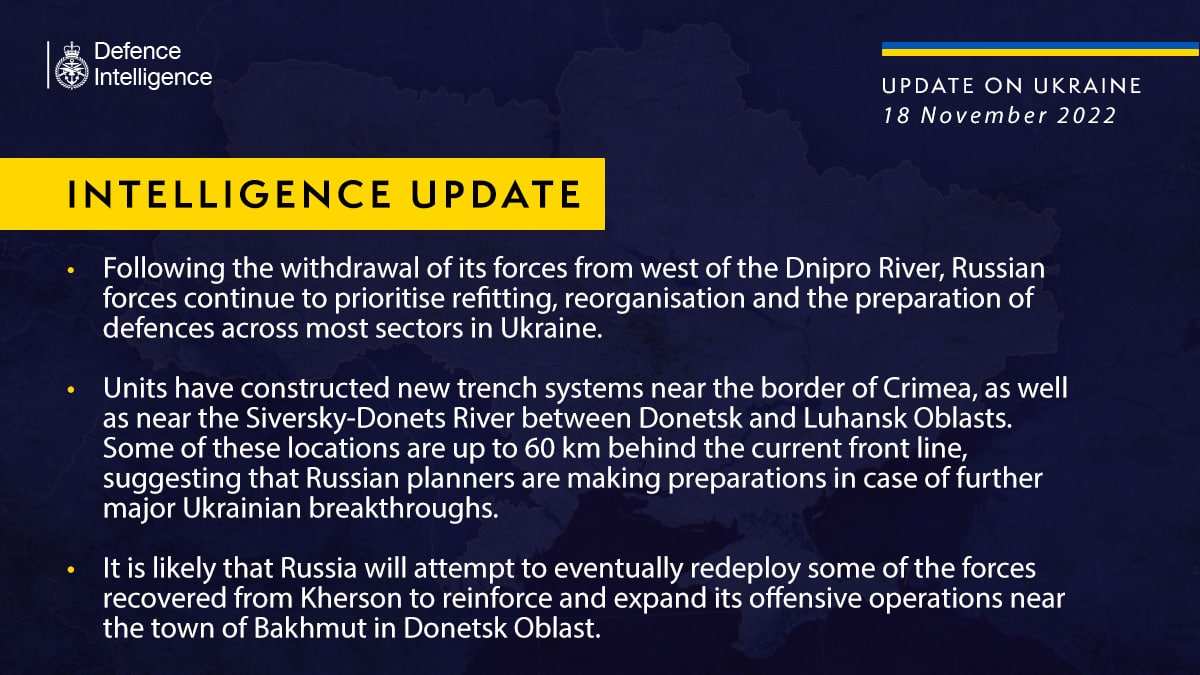 Defence Intelligence

UPDATE ON UKRAINE
18 November 2022

INTELLIGENCE UPDATE

• Following the withdrawal of its forces from west of the Dnipro River, Russian forces continue to prioritise refitting, reorganisation and the preparation of defences across most sectors in Ukraine.

• Units have constructed new trench systems near the border of Crimea, as well as near the Siversky-Donets River between Donetsk and Luhansk Oblasts. Some of these locations are up to 60 km behind the current front line, suggesting that Russian planners are making preparations in case of further major Ukrainian breakthroughs.

• It is likely that Russia will attempt to eventually redeploy some of the forces recovered from Kherson to reinforce and expand its offensive operations near the town of Bakhmut in Donetsk Oblast.